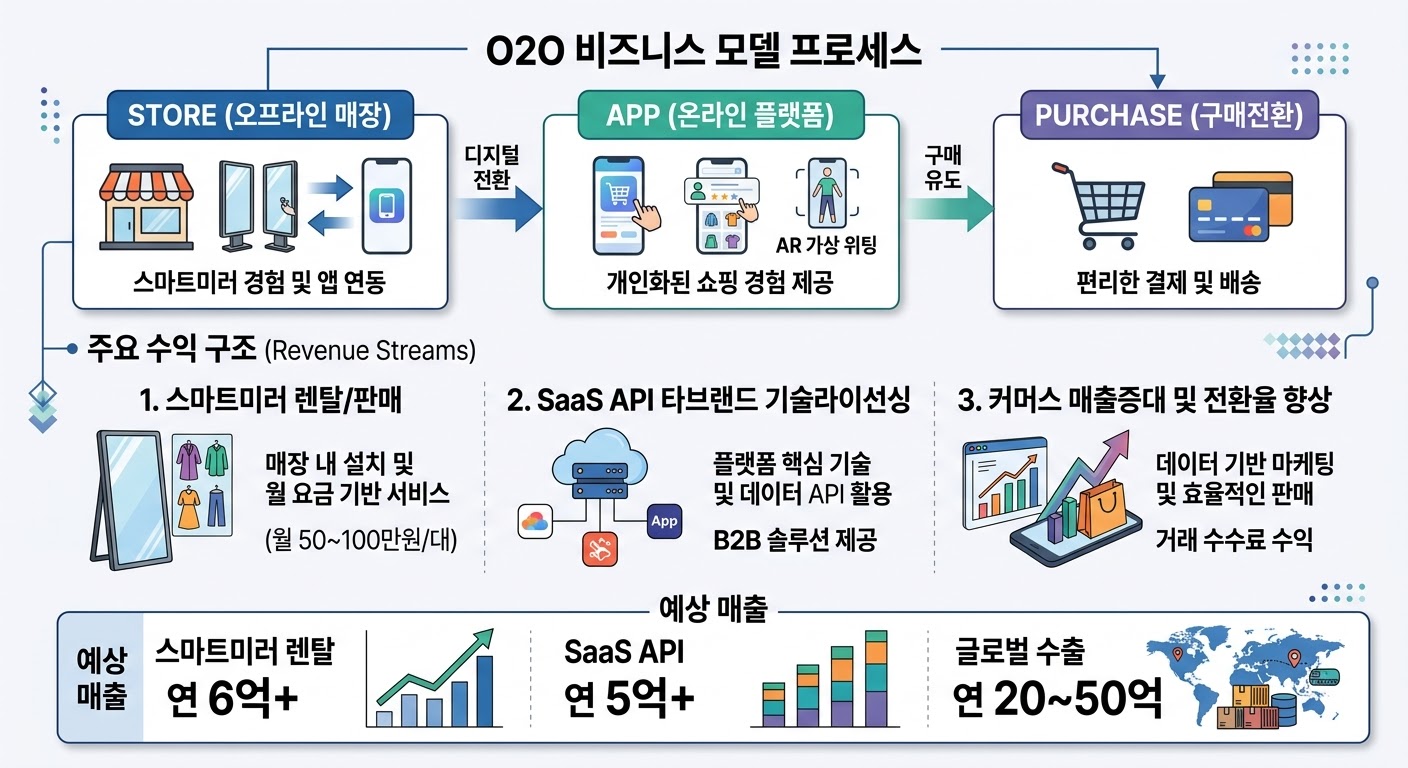 O2O 비즈니스 모델 프로세스

STORE (오프라인 매장)

스마트미러 경험 및 앱 연동

디지털 전환

APP (온라인 플랫폼)

AR 가상 위팅

개인화된 쇼핑 경험 제공

구매 유도

PURCHASE (구매전환)

편리한 결제 및 배송

주요 수익 구조 (Revenue Streams)

1. 스마트미러 렌탈/판매

매장 내 설치 및 월 요금 기반 서비스

(월 50~100만원/대)

2. SaaS API 타브랜드 기술라이선싱

App

플랫폼 핵심 기술 및 데이터 API 활용

B2B 솔루션 제공

3. 커머스 매출증대 및 전환율 향상

데이터 기반 마케팅 및 효율적인 판매

거래 수수료 수익

예상 매출

예상 매출

스마트미러 렌탈

연 6억+

SaaS API

연 5억+

글로벌 수출

연 20~50억